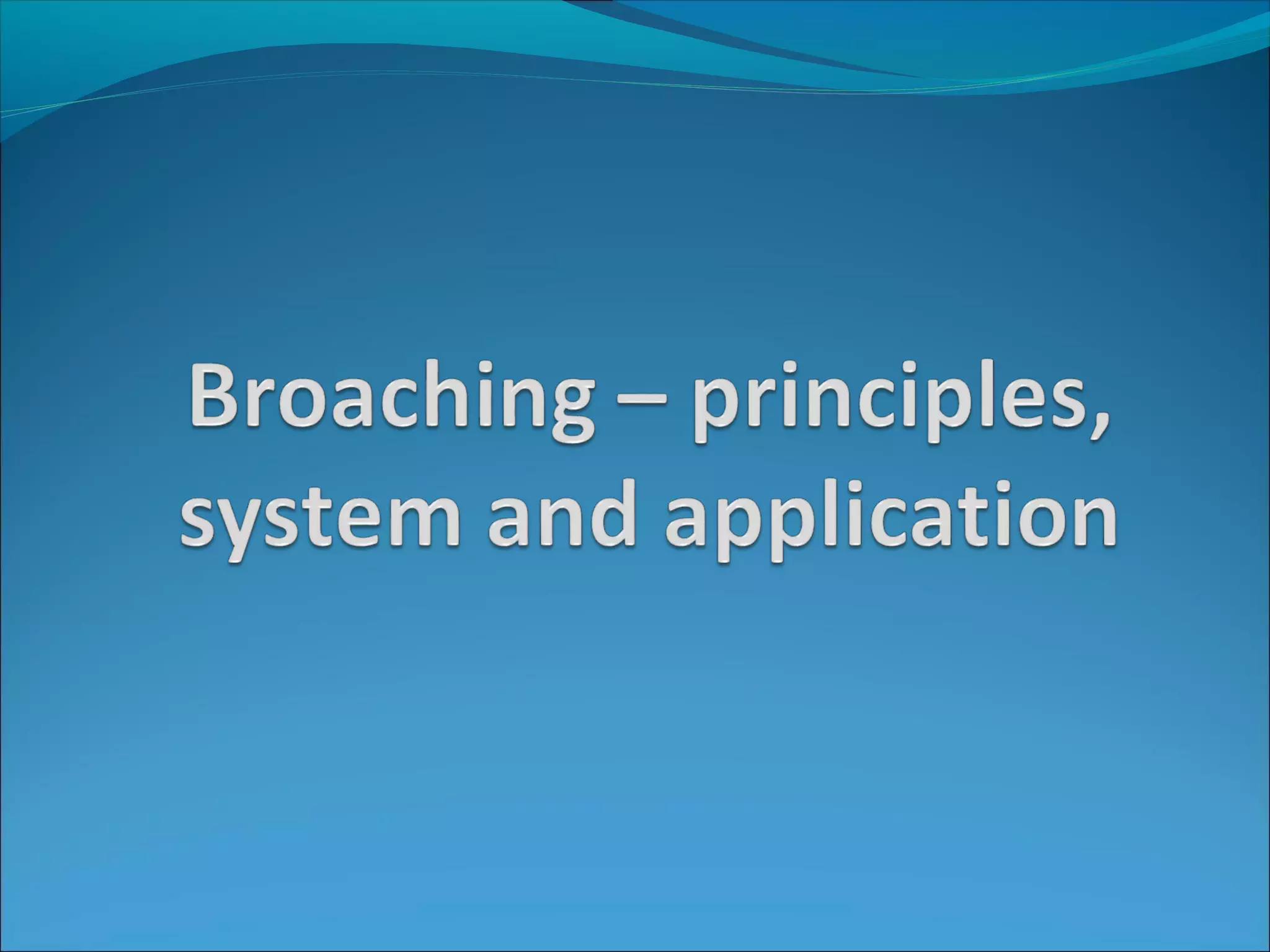 Broaching – principles, system and application